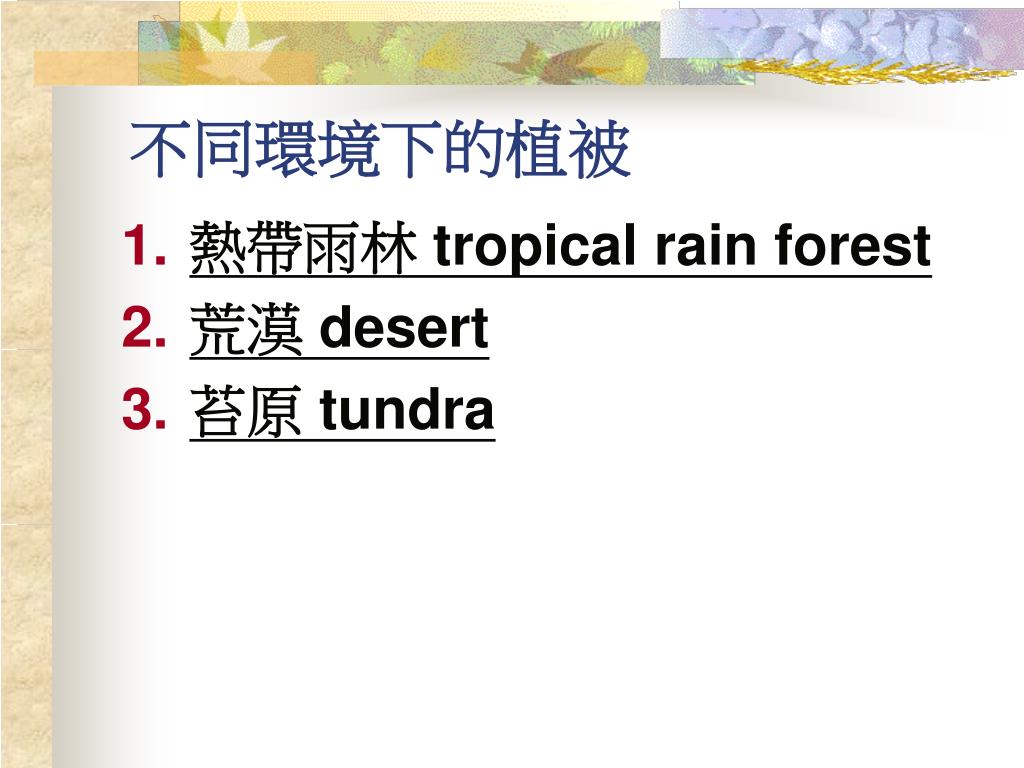 不同環境下的植被

1. 熱帶雨林 tropical rain forest
2. 荒漠 desert
3. 苔原 tundra